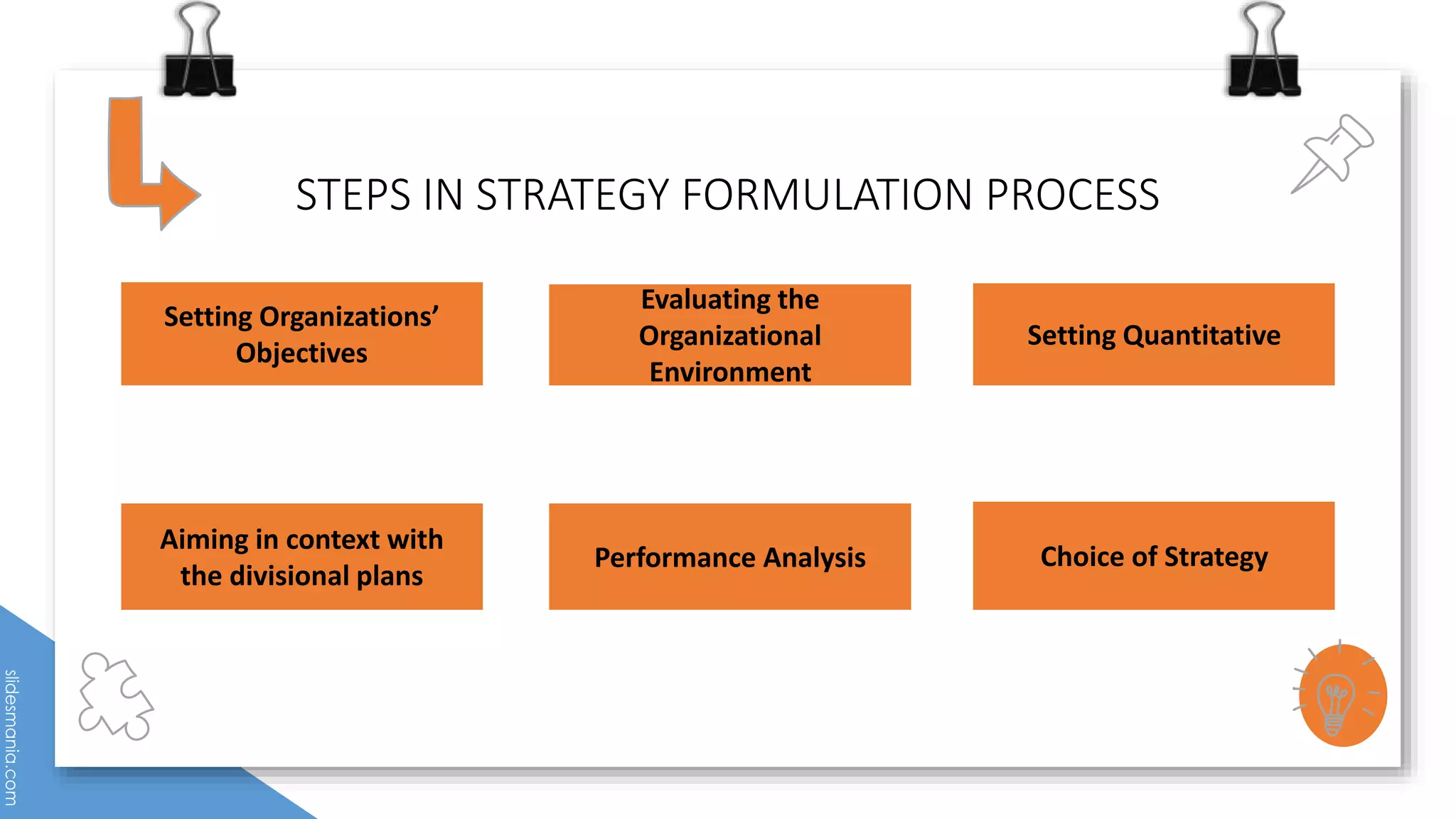 STEPS IN STRATEGY FORMULATION PROCESS

Setting Organizations' Objectives

Evaluating the Organizational Environment

Setting Quantitative

Aiming in context with the divisional plans

Performance Analysis

Choice of Strategy

slidesmania.com